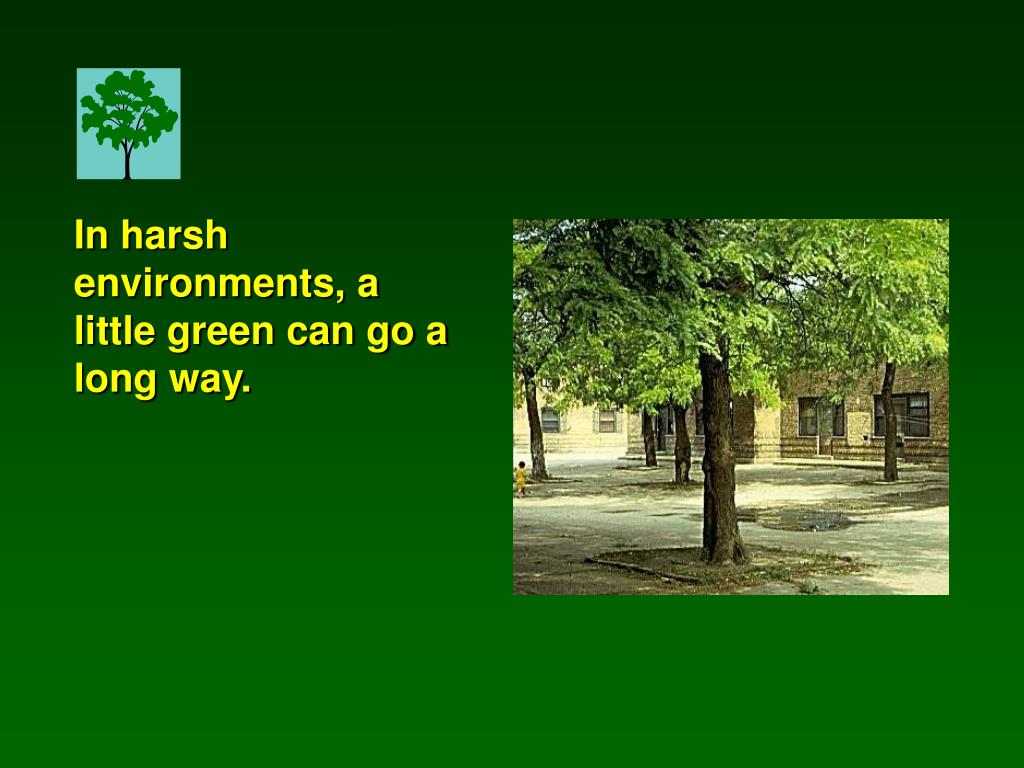 In harsh environments, a little green can go a long way.